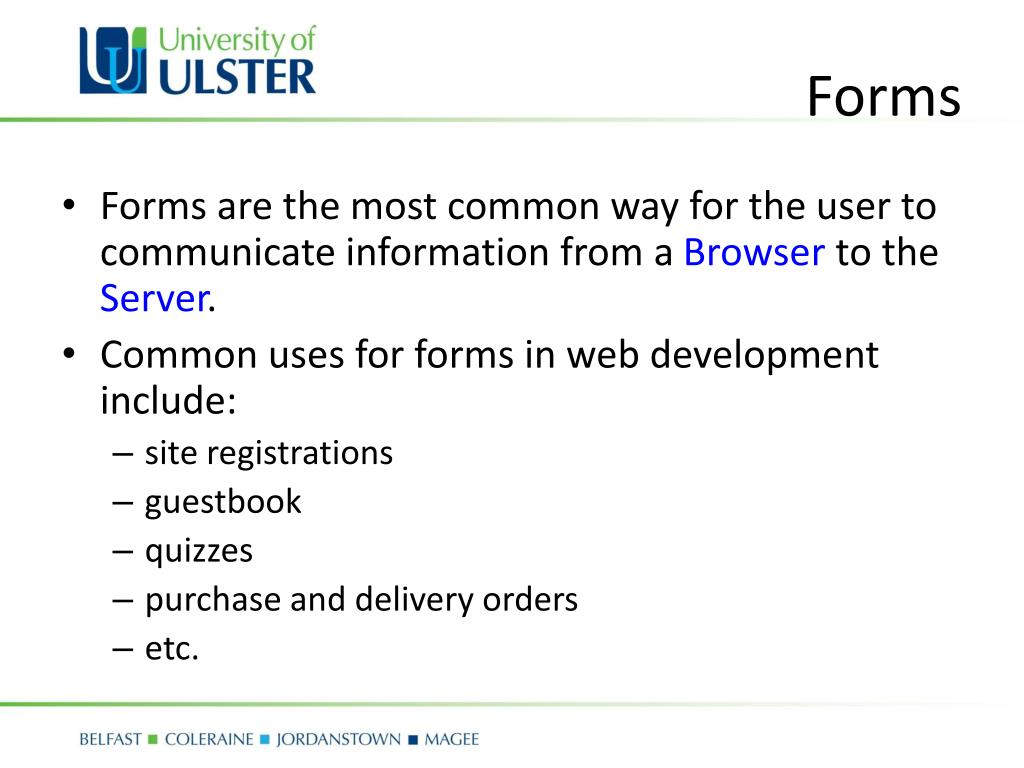 University of ULSTER

Forms

• Forms are the most common way for the user to communicate information from a Browser to the Server.
• Common uses for forms in web development include:
– site registrations
– guestbook
– quizzes
– purchase and delivery orders
– etc.

BELFAST ■ COLERAINE ■ JORDANSTOWN ■ MAGEE